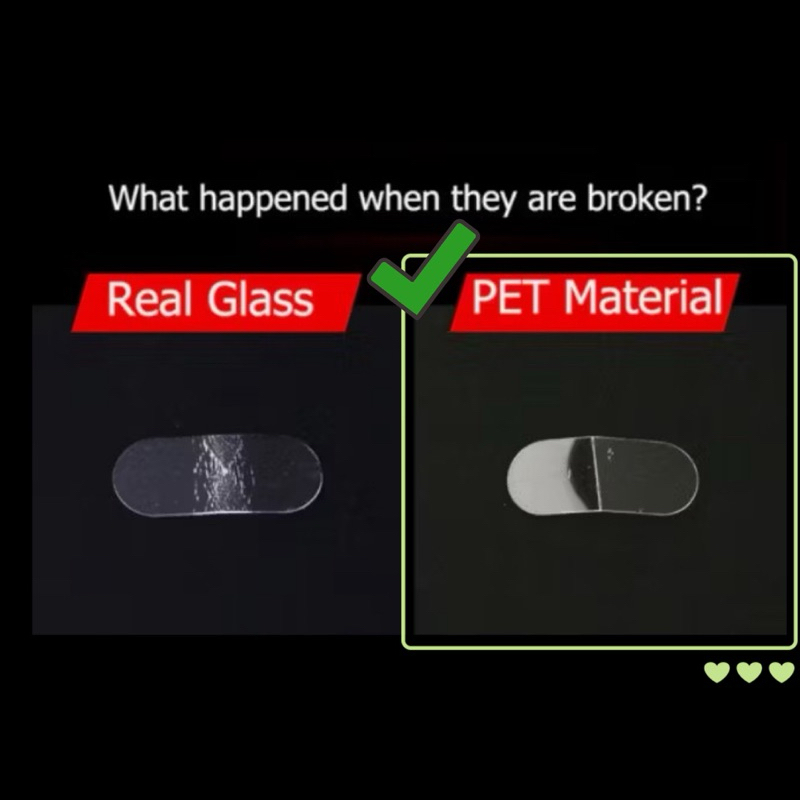 What happened when they are broken?

Real Glass

PET Material